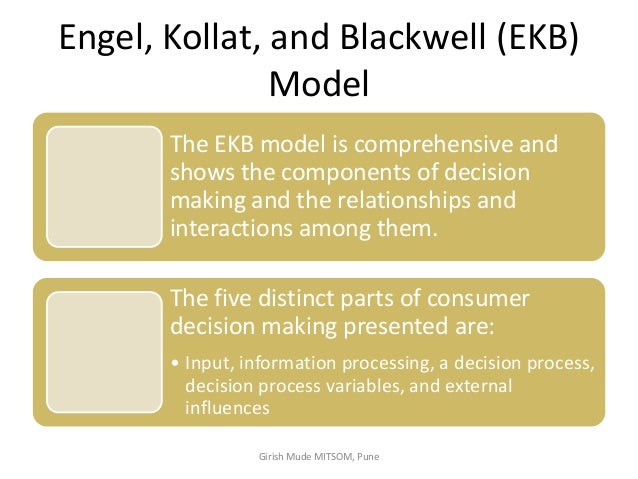 Engel, Kollat, and Blackwell (EKB) Model

The EKB model is comprehensive and shows the components of decision making and the relationships and interactions among them.

The five distinct parts of consumer decision making presented are:

• Input, information processing, a decision process, decision process variables, and external influences

Girish Mude MITSOM, Pune